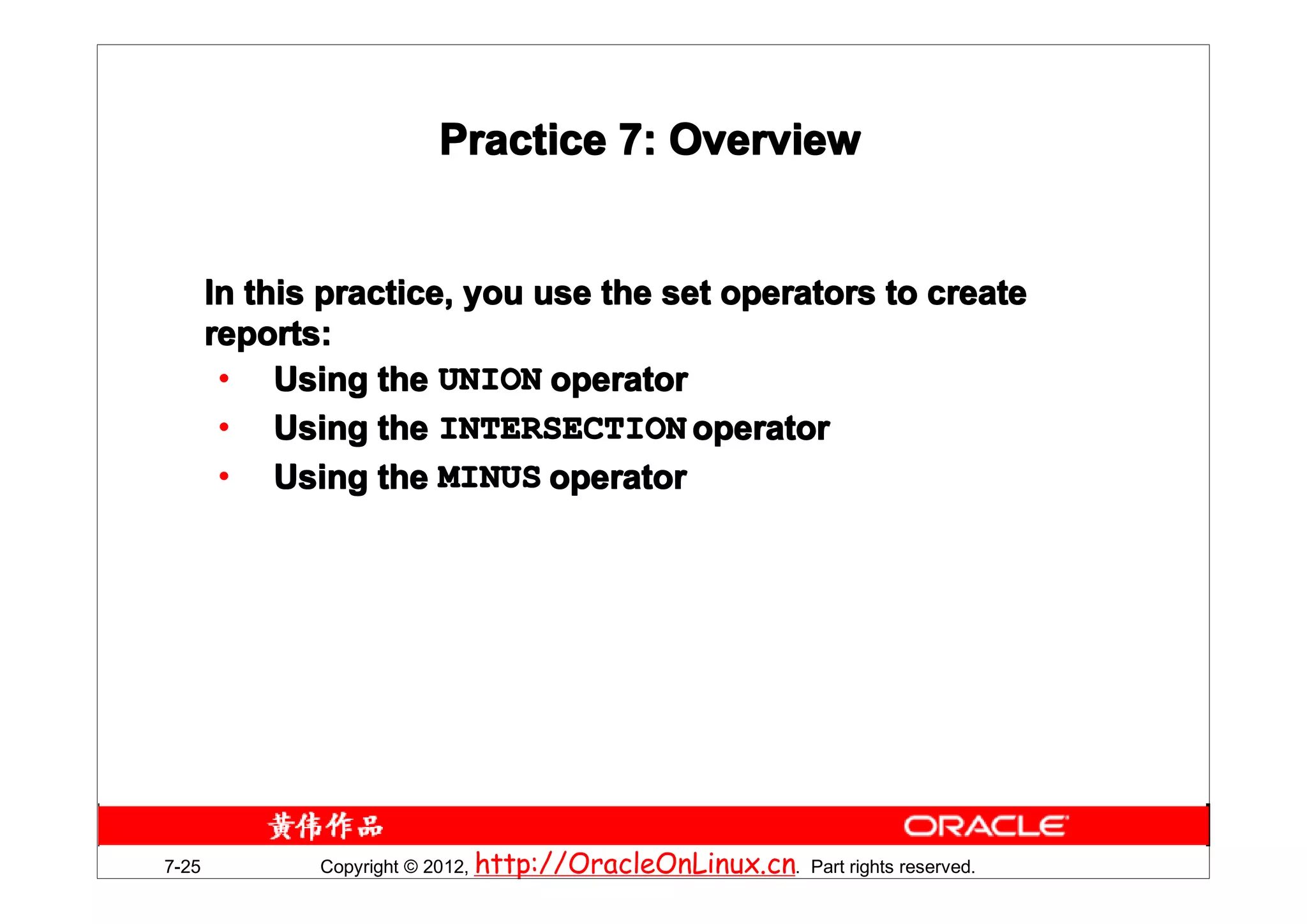 Practice 7: Overview

In this practice, you use the set operators to create reports:

• Using the UNION operator
• Using the INTERSECTION operator
• Using the MINUS operator

黄伟作品

ORACLE

7-25

Copyright © 2012, http://OracleOnLinux.cn. Part rights reserved.